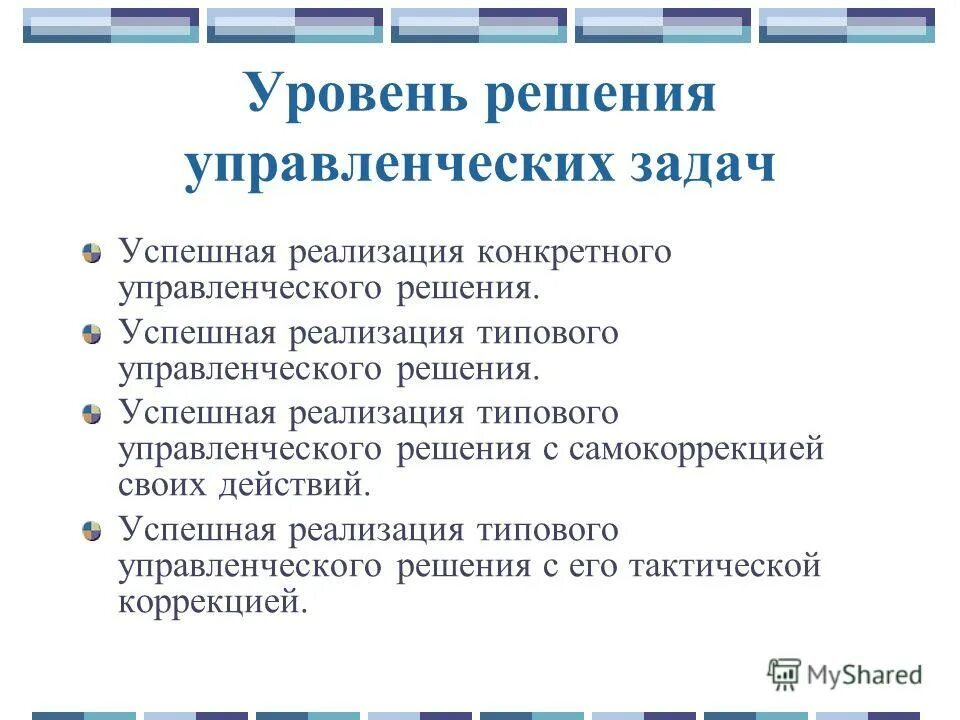 Уровень решения управленческих задач

Успешная реализация конкретного управленческого решения.

Успешная реализация типового управленческого решения.

Успешная реализация типового управленческого решения с самокоррекцией своих действий.

Успешная реализация типового управленческого решения с его тактической коррекцией.

MyShared